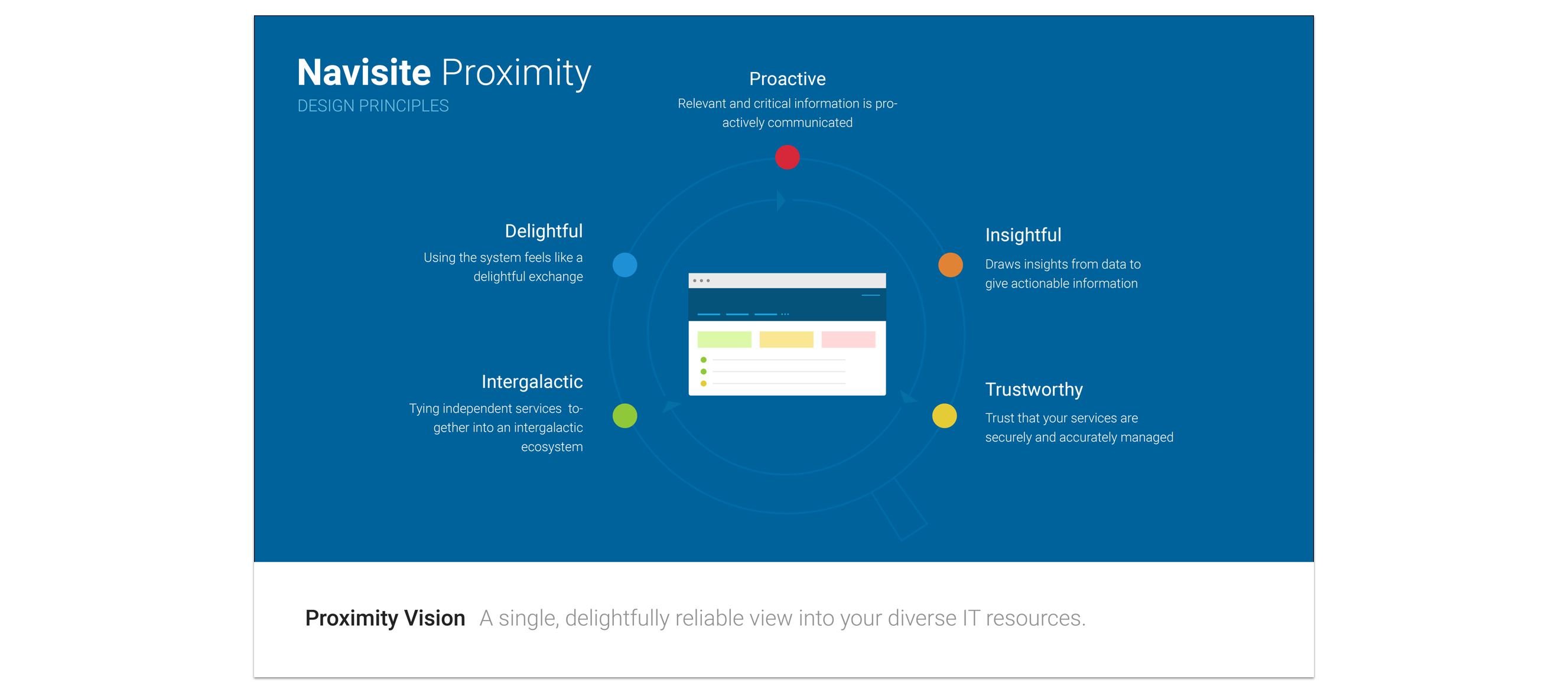 Navisite Proximity
DESIGN PRINCIPLES

Proactive
Relevant and critical information is proactively communicated

Delightful
Using the system feels like a delightful exchange

Insightful
Draws insights from data to give actionable information

Intergalactic
Tying independent services together into an intergalactic ecosystem

Trustworthy
Trust that your services are securely and accurately managed

Proximity Vision A single, delightfully reliable view into your diverse IT resources.